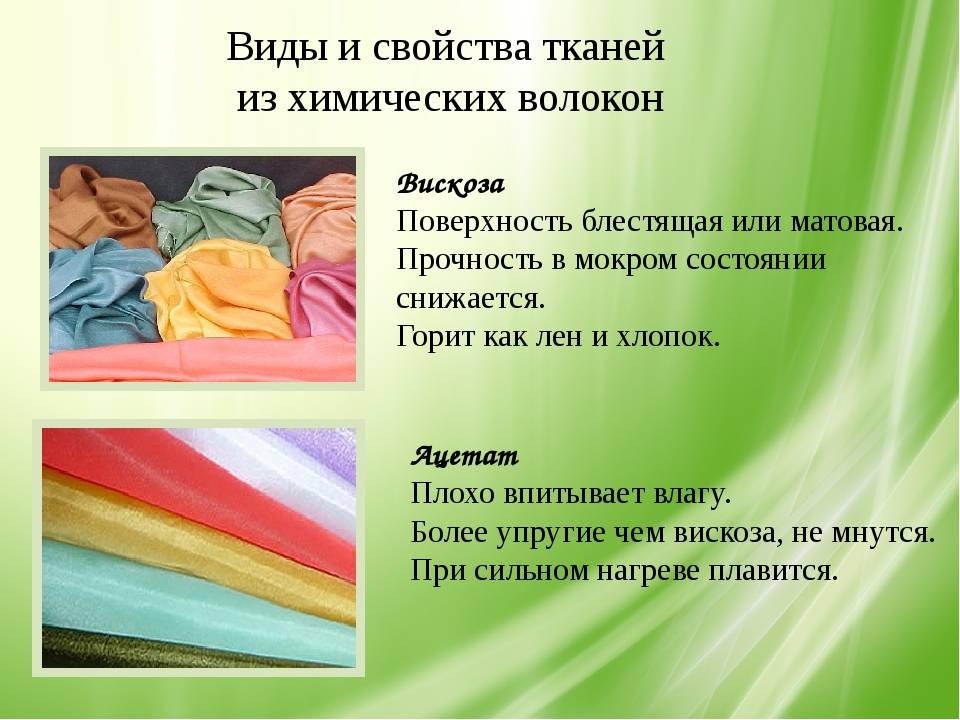 Виды и свойства тканей из химических волокон

Вискоза
Поверхность блестящая или матовая.
Прочность в мокром состоянии снижается.
Горит как лен и хлопок.

Ацетат
Плохо впитывает влагу.
Более упругие чем вискоза, не мнутся.
При сильном нагреве плавится.